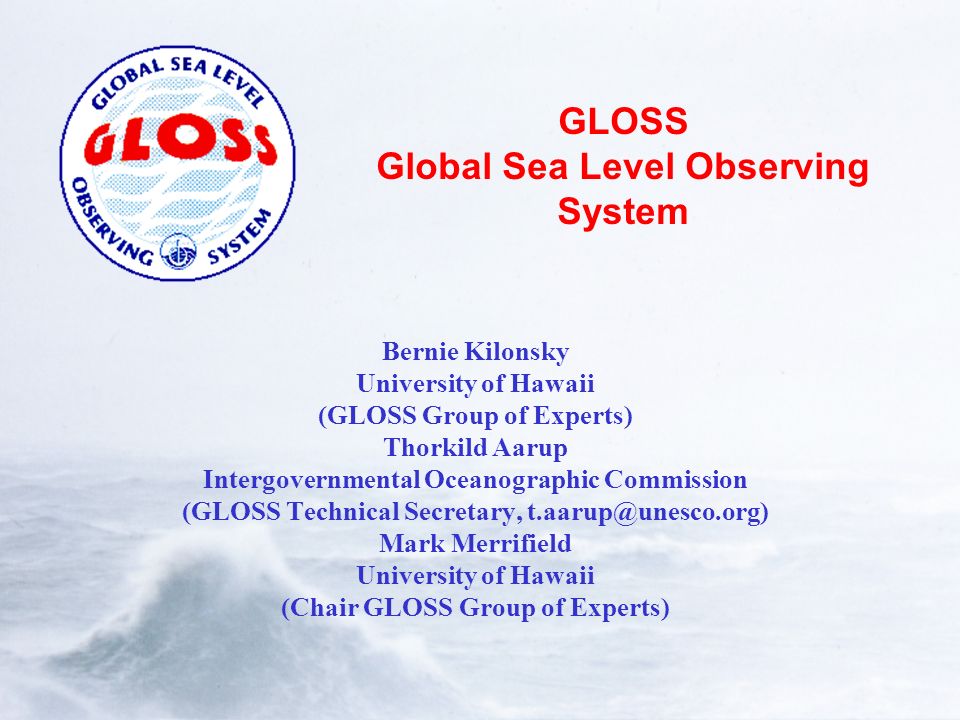 GLOBAL SEA LEVEL
GLOSS
OBSERVING SYSTEM

GLOSS
Global Sea Level Observing System

Bernie Kilonsky
University of Hawaii
(GLOSS Group of Experts)
Thorkild Aarup
Intergovernmental Oceanographic Commission
(GLOSS Technical Secretary, t.aarup@unesco.org)
Mark Merrifield
University of Hawaii
(Chair GLOSS Group of Experts)